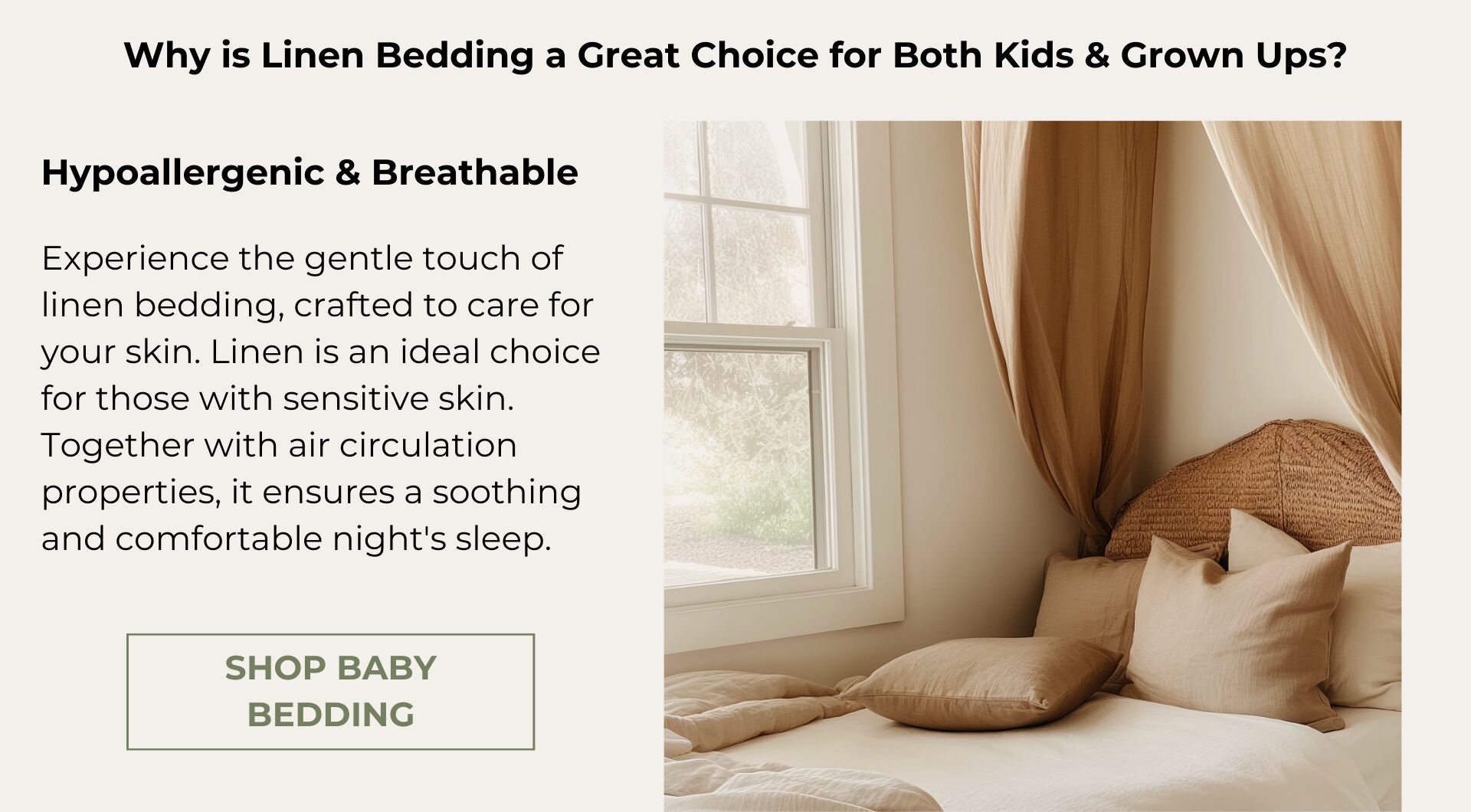 Why is Linen Bedding a Great Choice for Both Kids & Grown Ups?

Hypoallergenic & Breathable

Experience the gentle touch of linen bedding, crafted to care for your skin. Linen is an ideal choice for those with sensitive skin. Together with air circulation properties, it ensures a soothing and comfortable night's sleep.

SHOP BABY BEDDING